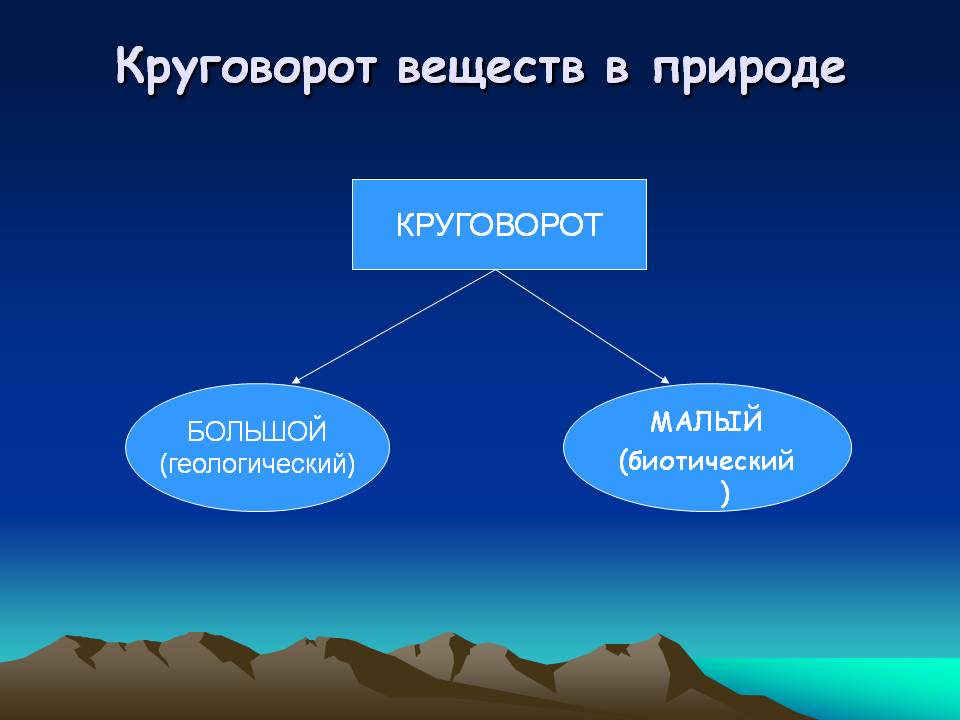 Круговорот веществ в природе

КРУГОВОРОТ

БОЛЬШОЙ
(геологический)

МАЛЫЙ
(биотический
)